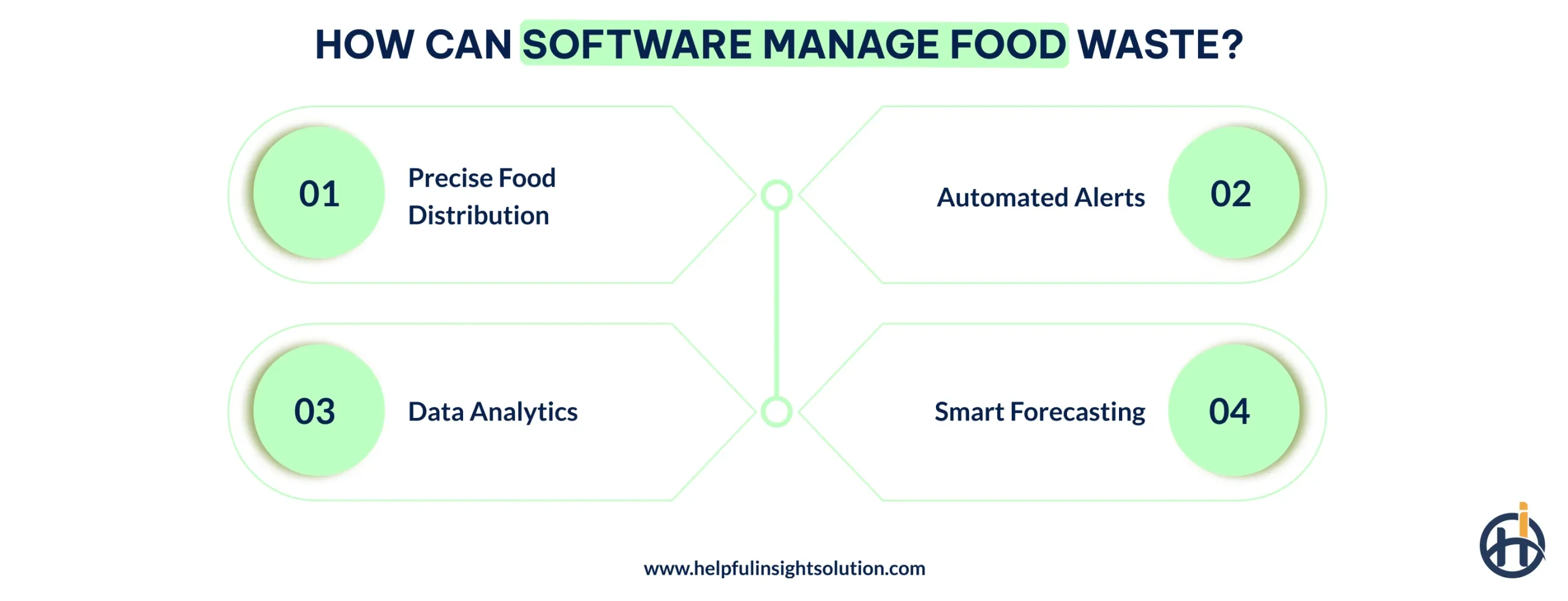 HOW CAN SOFTWARE MANAGE FOOD WASTE?

01 Precise Food Distribution

Automated Alerts 02

03 Data Analytics

Smart Forecasting 04

www.helpfulinsightsolution.com